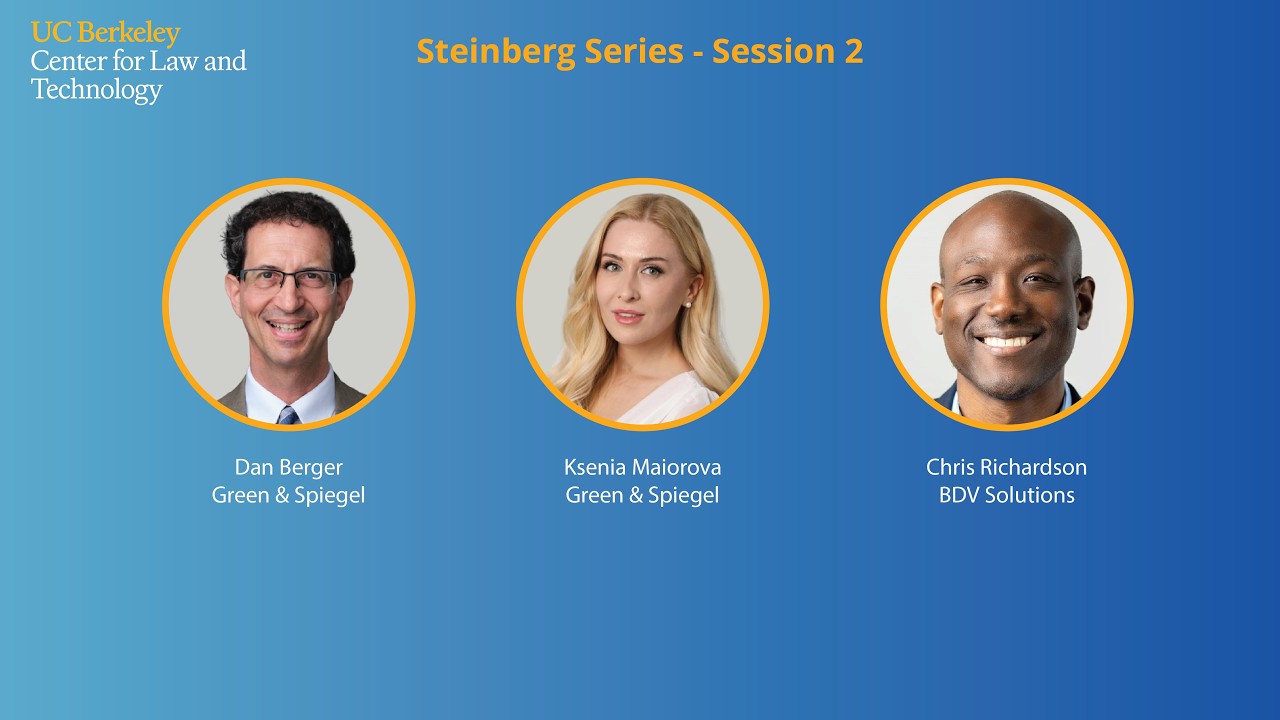 UC Berkeley
Center for Law and Technology

Steinberg Series - Session 2

Dan Berger
Green & Spiegel

Ksenia Maiorova
Green & Spiegel

Chris Richardson
BDV Solutions